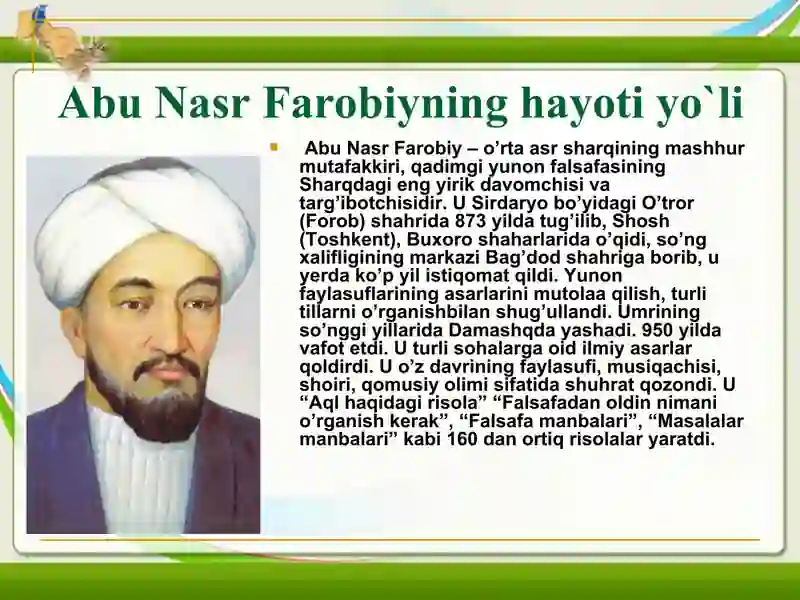 Abu Nasr Farobiyning hayoti yo`li

Abu Nasr Farobiy – o’rta asr sharqining mashhur mutafakkiri, qadimgi yunon falsafasining Sharqdagi eng yirik davomchisi va targ’ibotchisidir. U Sirdaryo bo’yidagi O’tror (Forob) shahrida 873 yilda tug’ilib, Shosh (Toshkent), Buxoro shaharlarida o’qidi, so’ng xalifligining markazi Bag’dod shahriga borib, u yerda ko’p yil istiqomat qildi. Yunon faylasuflarining asarlarini mutolaa qilish, turli tillarni o’rganishbilan shug’ullandi. Umrining so’nggi yillarida Damashqda yashadi. 950 yilda vafot etdi. U turli sohalarga oid ilmiy asarlar qoldirdi. U o’z davrining faylasufi, musiqachisi, shoiri, qomusiy olimi sifatida shuhrat qozondi. U “Aql haqidagi risola” “Falsafadan oldin nimani o’rganish kerak”, “Falsafa manbalari”, “Masalalar manbalari” kabi 160 dan ortiq risolalar yaratdi.